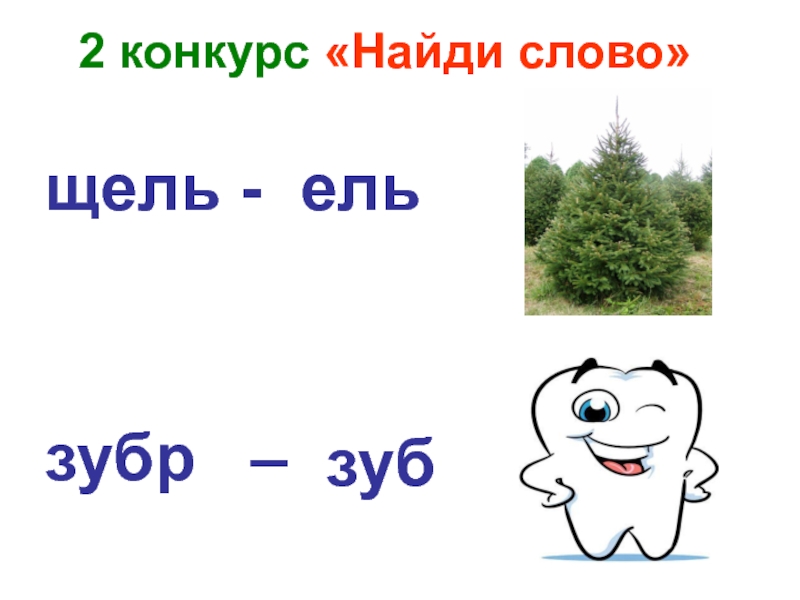 2 конкурс «Найди слово»

щель - ель

зубр – зуб